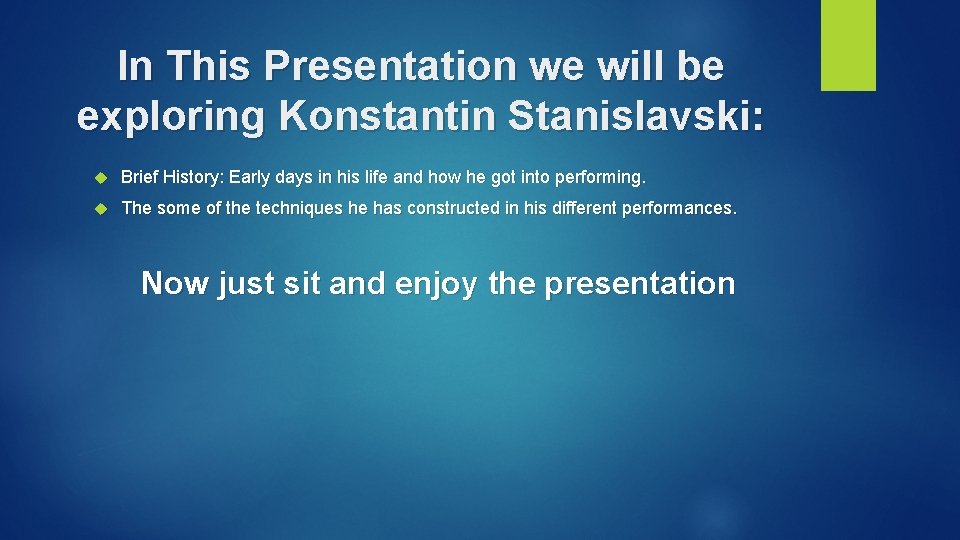 In This Presentation we will be exploring Konstantin Stanislavski:

Brief History: Early days in his life and how he got into performing.

The some of the techniques he has constructed in his different performances.

Now just sit and enjoy the presentation